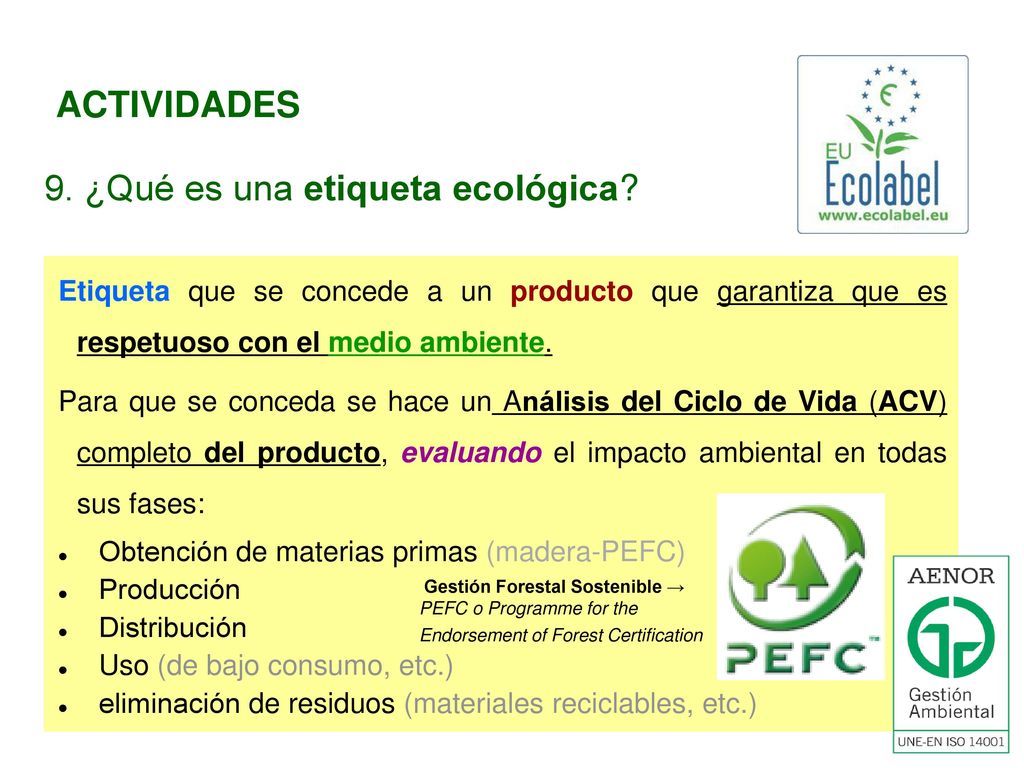 ACTIVIDADES

9. ¿Qué es una etiqueta ecológica?

EU Ecolabel
www.ecolabel.eu

Etiqueta que se concede a un producto que garantiza que es respetuoso con el medio ambiente.

Para que se conceda se hace un Análisis del Ciclo de Vida (ACV) completo del producto, evaluando el impacto ambiental en todas sus fases:

- Obtención de materias primas (madera-PEFC)
- Producción
- Distribución
- Uso (de bajo consumo, etc.)
- eliminación de residuos (materiales reciclables, etc.)

Gestión Forestal Sostenible → PEFC o Programme for the Endorsement of Forest Certification

PEFC

AENOR
Gestión Ambiental
UNE-EN ISO 14001